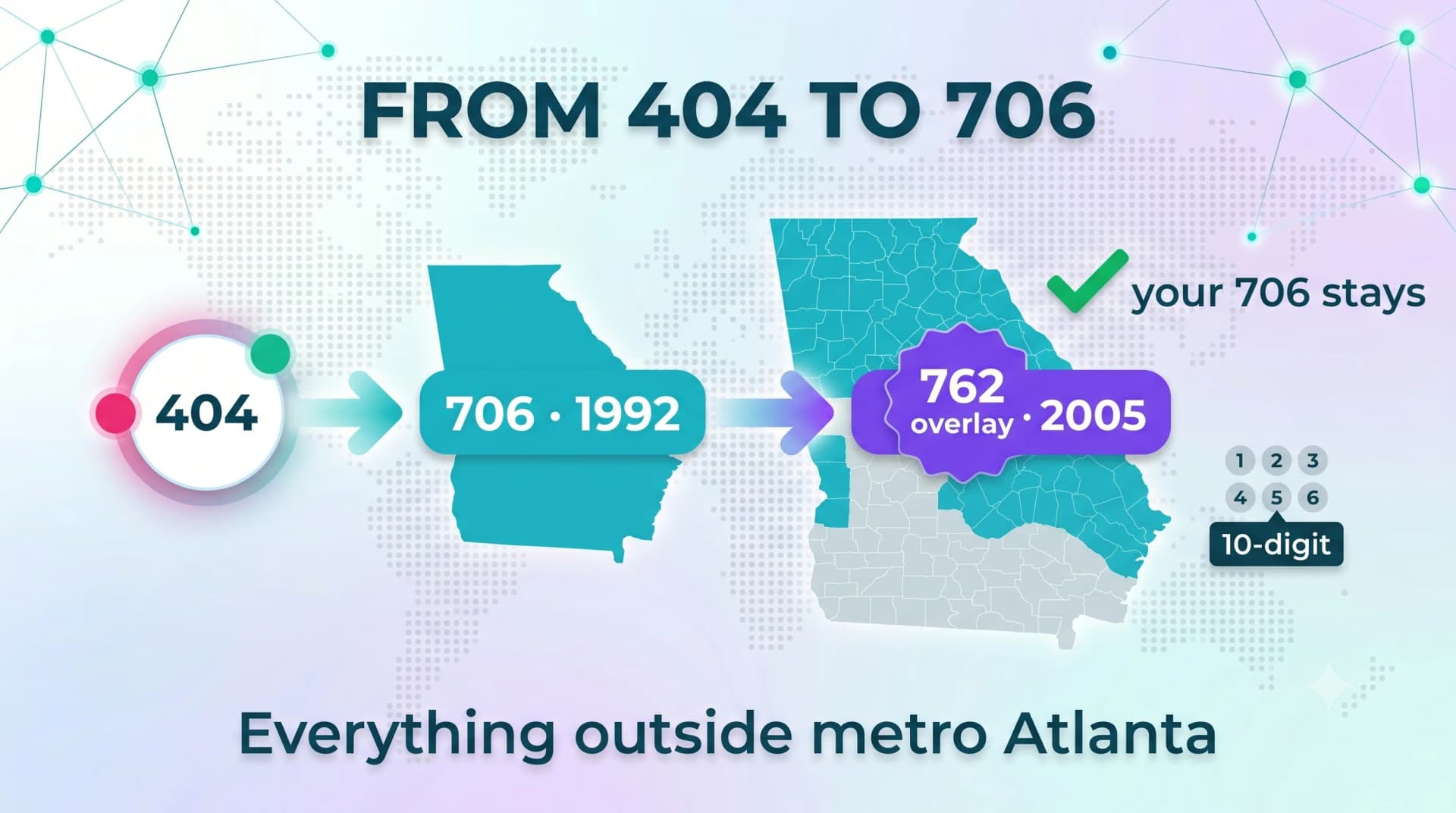 FROM 404 TO 706

404

706 · 1992

762 overlay · 2005

your 706 stays

1 2 3
4 5 6
10-digit

Everything outside metro Atlanta